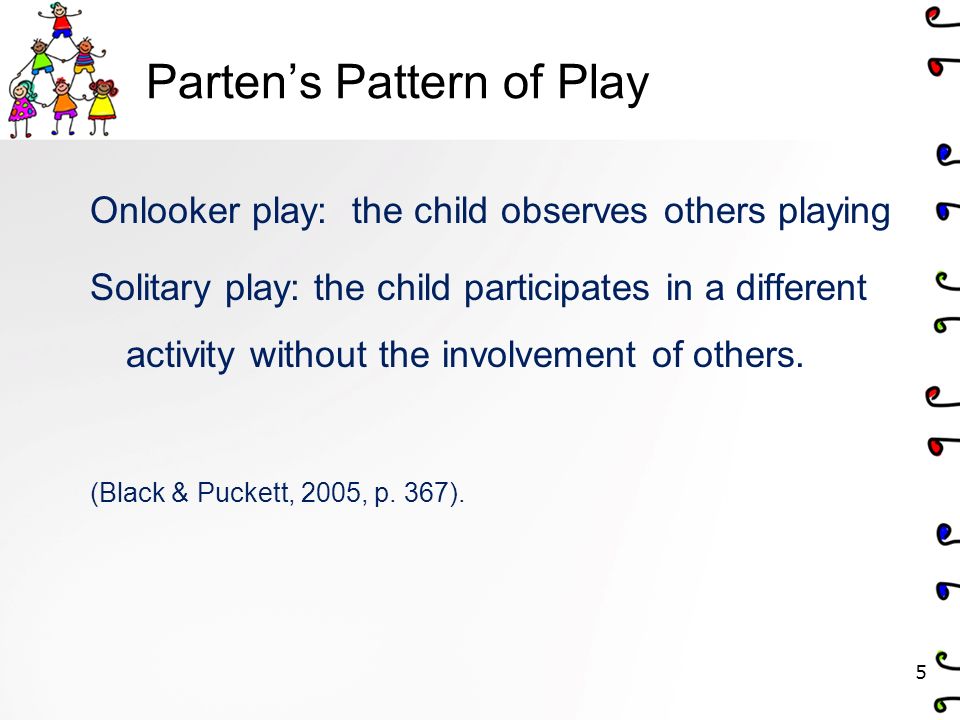 Parten’s Pattern of Play

Onlooker play: the child observes others playing

Solitary play: the child participates in a different activity without the involvement of others.

(Black & Puckett, 2005, p. 367).

5